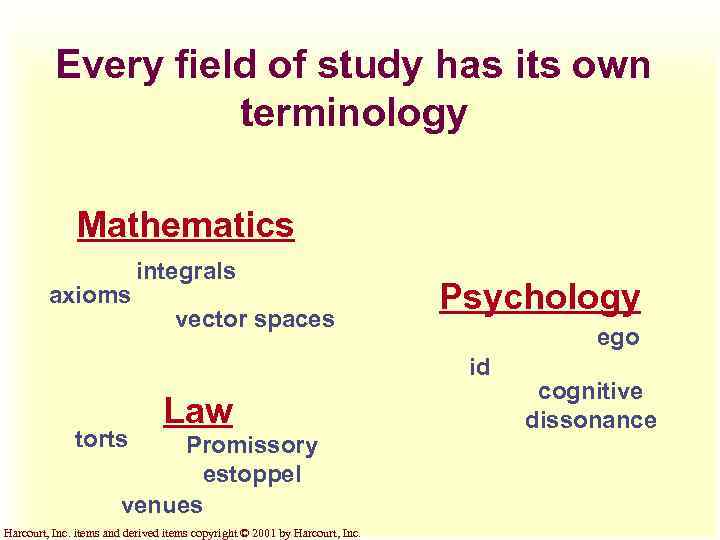 Every field of study has its own terminology

Mathematics

integrals
axioms
vector spaces

Psychology

ego
id
cognitive dissonance

Law

torts
Promissory estoppel
venues

Harcourt, Inc. items and derived items copyright © 2001 by Harcourt, Inc.